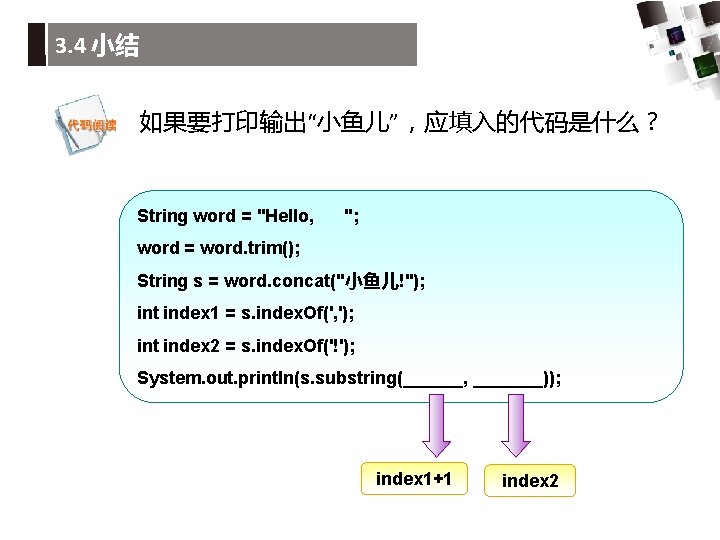 3.4 小结

代码阅读

如果要打印输出“小鱼儿”，应填入的代码是什么？

String word = "Hello,      ";

word = word.trim();

String s = word.concat("小鱼儿!");

int index1 = s.indexOf(',');

int index2 = s.indexOf('!');

System.out.println(s.substring(______, _______));

index1+1

index2